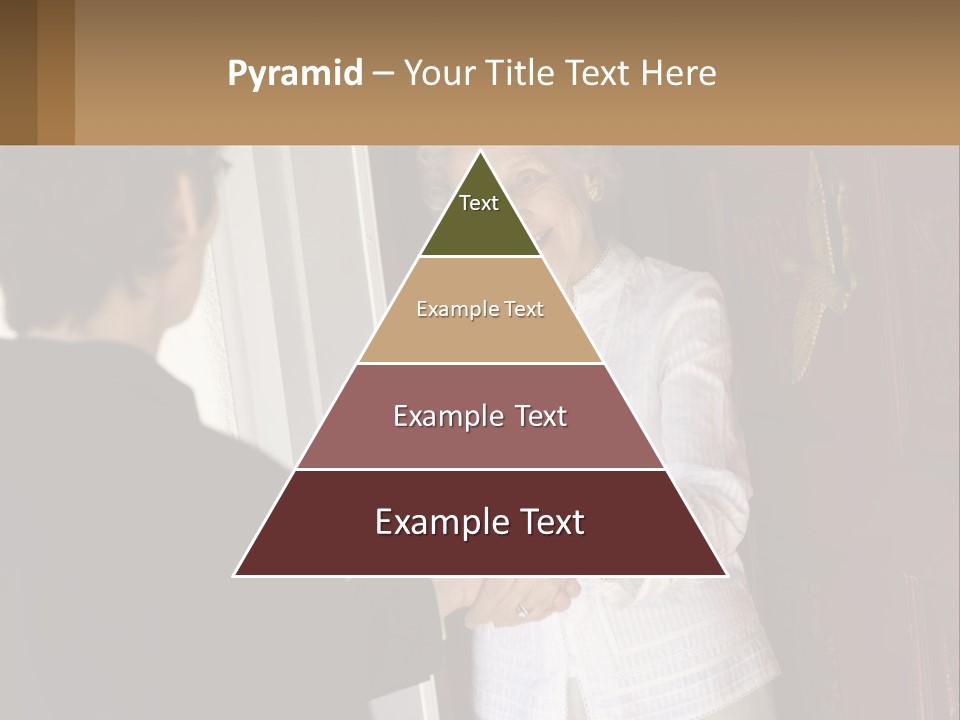 Pyramid – Your Title Text Here

Text

Example Text

Example Text

Example Text